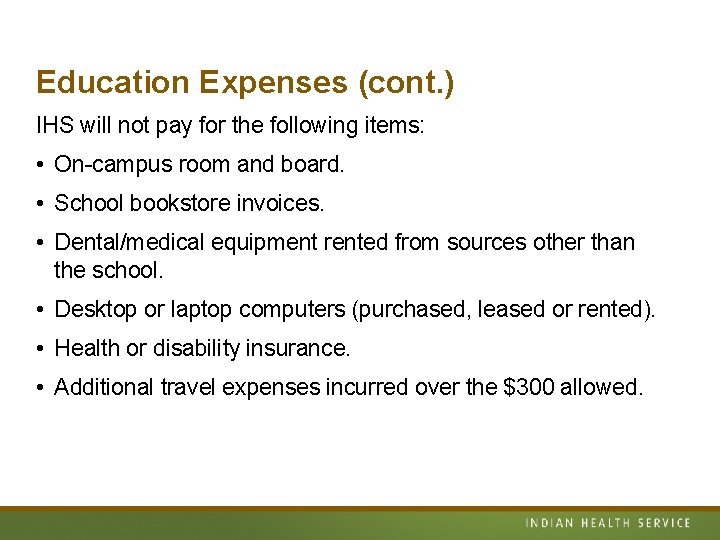 Education Expenses (cont.)

IHS will not pay for the following items:

• On-campus room and board.

• School bookstore invoices.

• Dental/medical equipment rented from sources other than the school.

• Desktop or laptop computers (purchased, leased or rented).

• Health or disability insurance.

• Additional travel expenses incurred over the \$300 allowed.

INDIAN HEALTH SERVICE